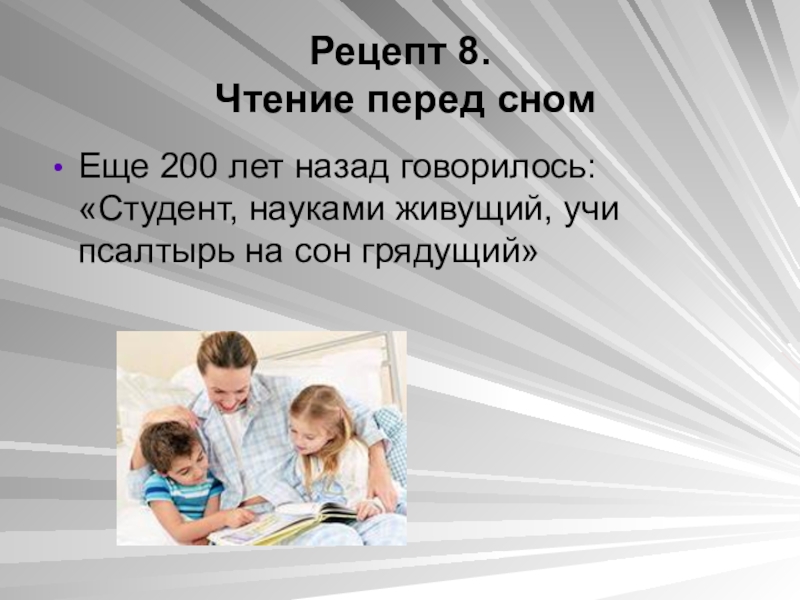 Рецепт 8.
Чтение перед сном

• Еще 200 лет назад говорилось: «Студент, науками живущий, учи псалтырь на сон грядущий»